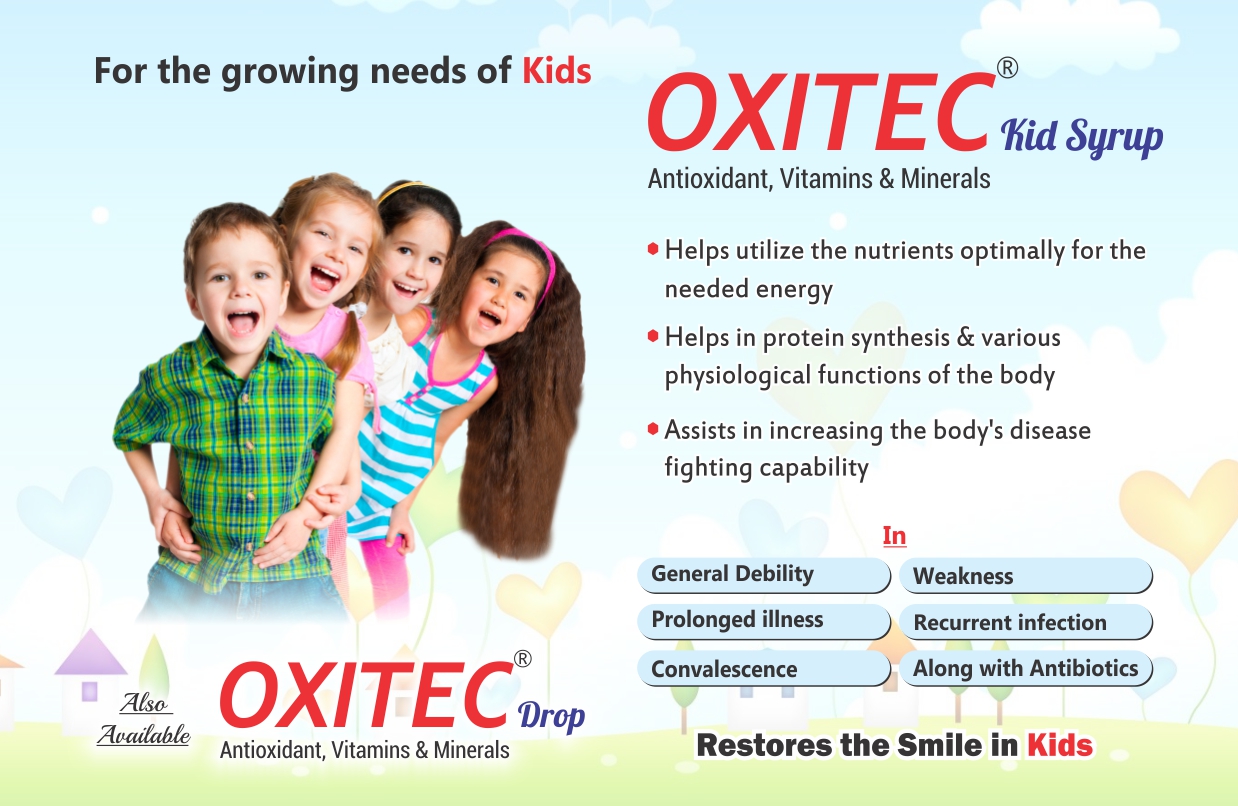 For the growing needs of Kids

OXITEC® Kid Syrup

Antioxidant, Vitamins & Minerals

Helps utilize the nutrients optimally for the needed energy

Helps in protein synthesis & various physiological functions of the body

Assists in increasing the body's disease fighting capability

In

General Debility
Weakness
Prolonged illness
Recurrent infection
Convalescence
Along with Antibiotics

Also Available

OXITEC® Drop

Antioxidant, Vitamins & Minerals

Restores the Smile in Kids